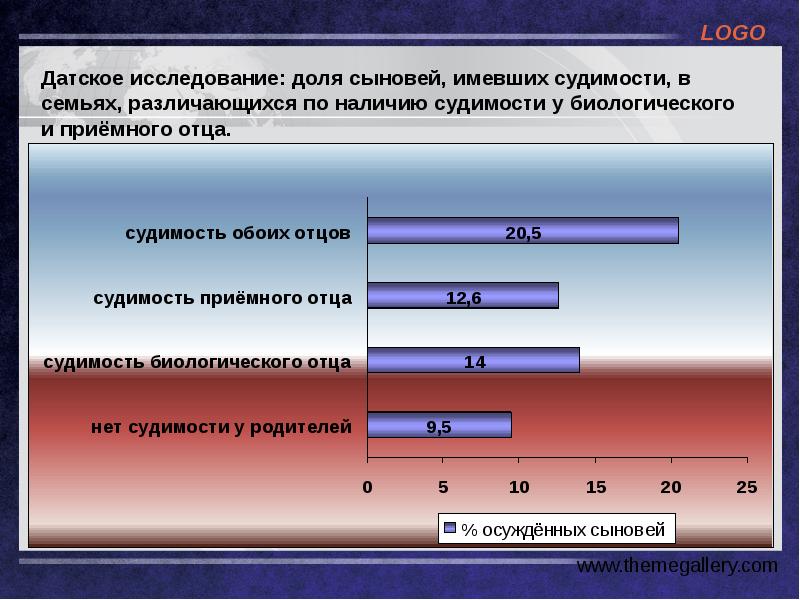 LOGO

Датское исследование: доля сыновей, имевших судимости, в семьях, различающихся по наличию судимости у биологического и приёмного отца.

судимость обоих отцов 20,5

судимость приёмного отца 12,6

судимость биологического отца 14

нет судимости у родителей 9,5

0 5 10 15 20 25

% осуждённых сыновей

www.themegallery.com